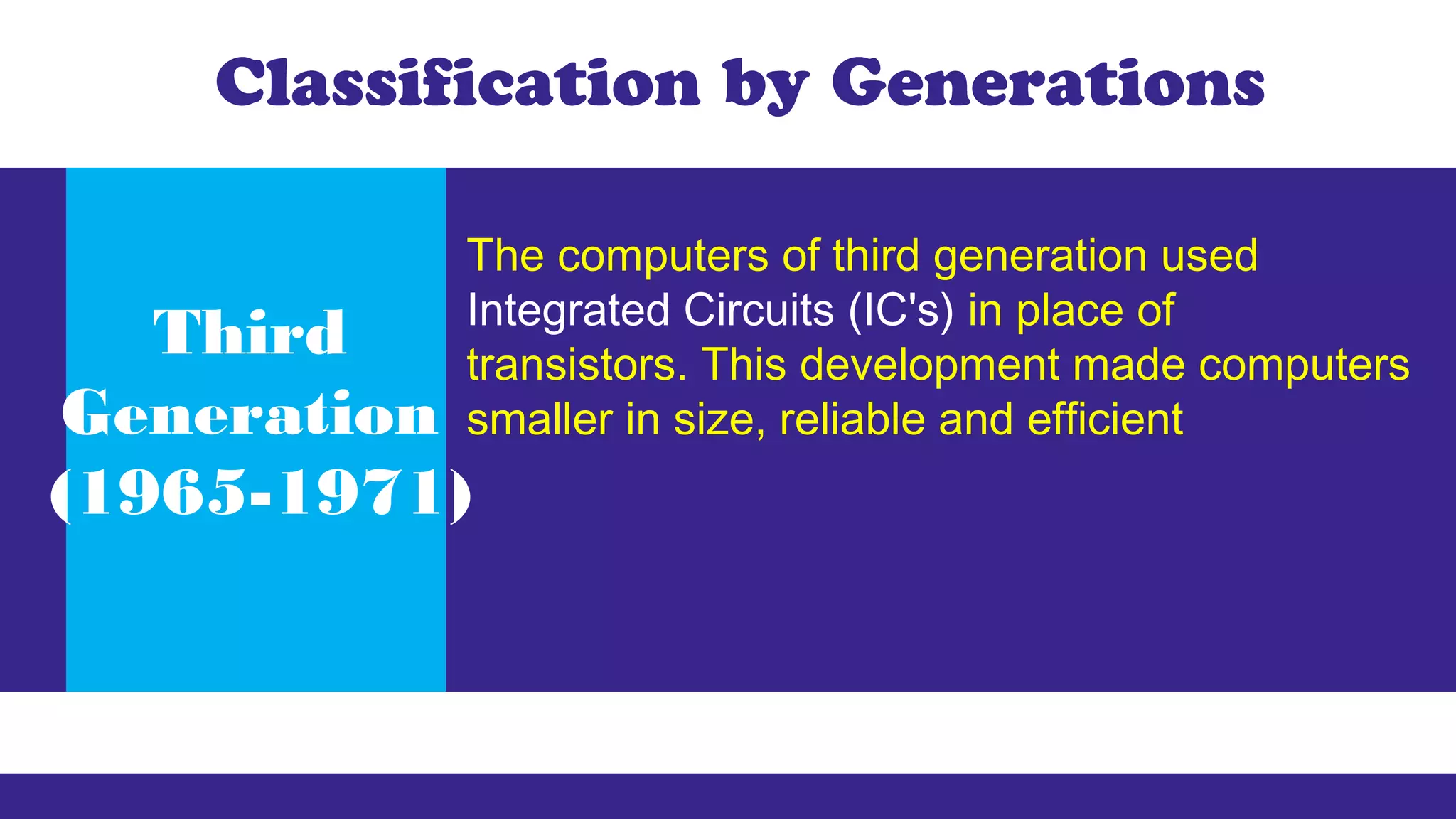 Classification by Generations

Third Generation (1965-1971)

The computers of third generation used Integrated Circuits (IC's) in place of transistors. This development made computers smaller in size, reliable and efficient